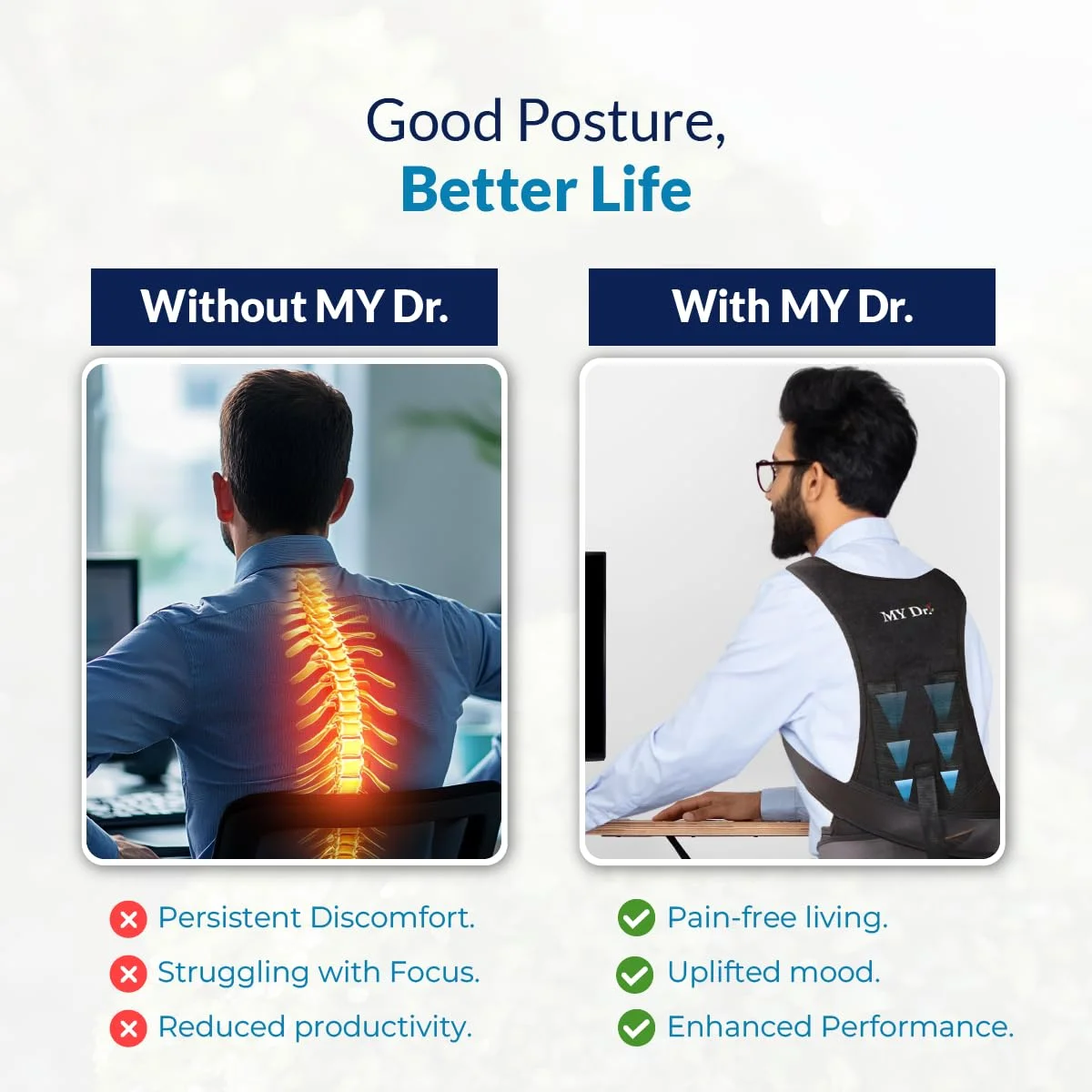 Good Posture,
Better Life

Without MY Dr.

Persistent Discomfort.
Struggling with Focus.
Reduced productivity.

With MY Dr.

MY Dr.

Pain-free living.
Uplifted mood.
Enhanced Performance.